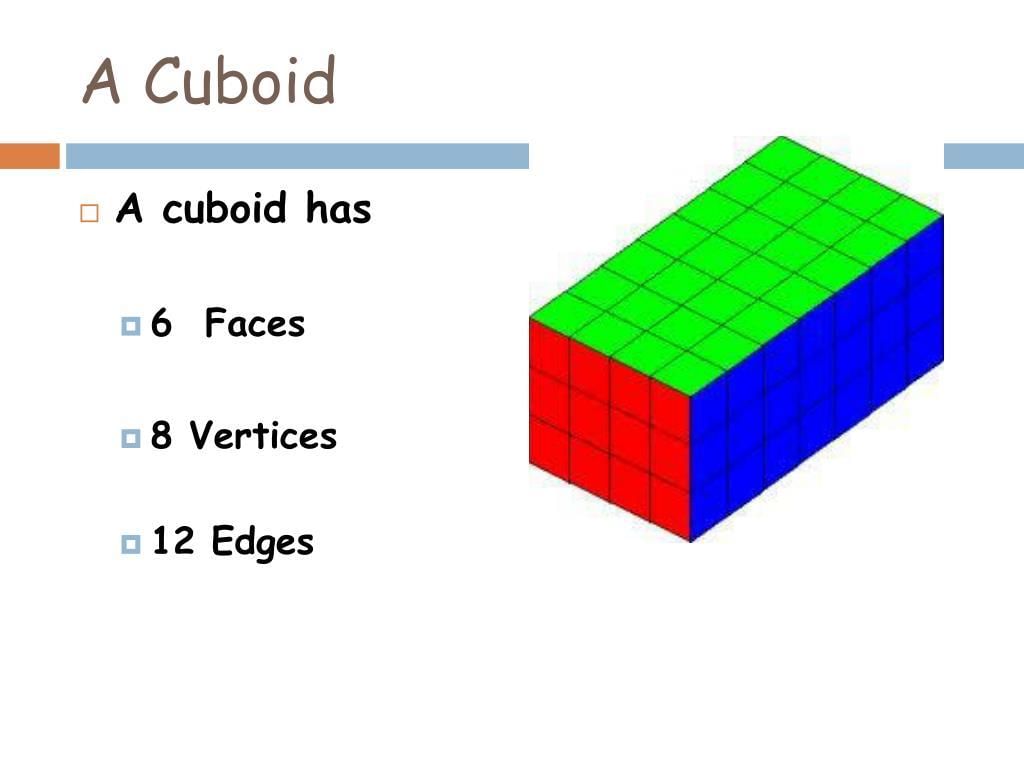 A Cuboid

A cuboid has

6 Faces

8 Vertices

12 Edges